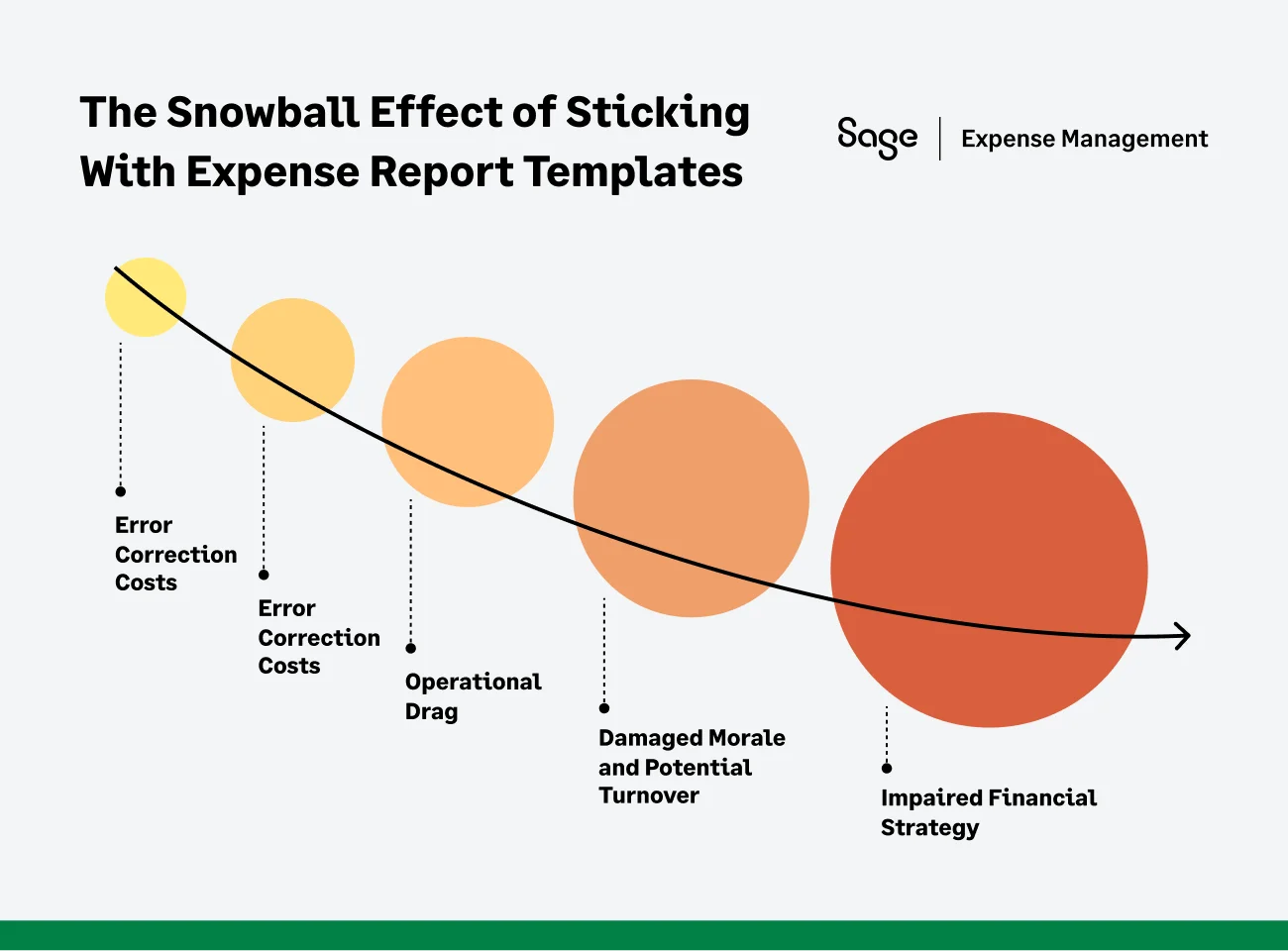 The Snowball Effect of Sticking With Expense Report Templates

Sage | Expense Management

Error Correction Costs

Error Correction Costs

Operational Drag

Damaged Morale and Potential Turnover

Impaired Financial Strategy